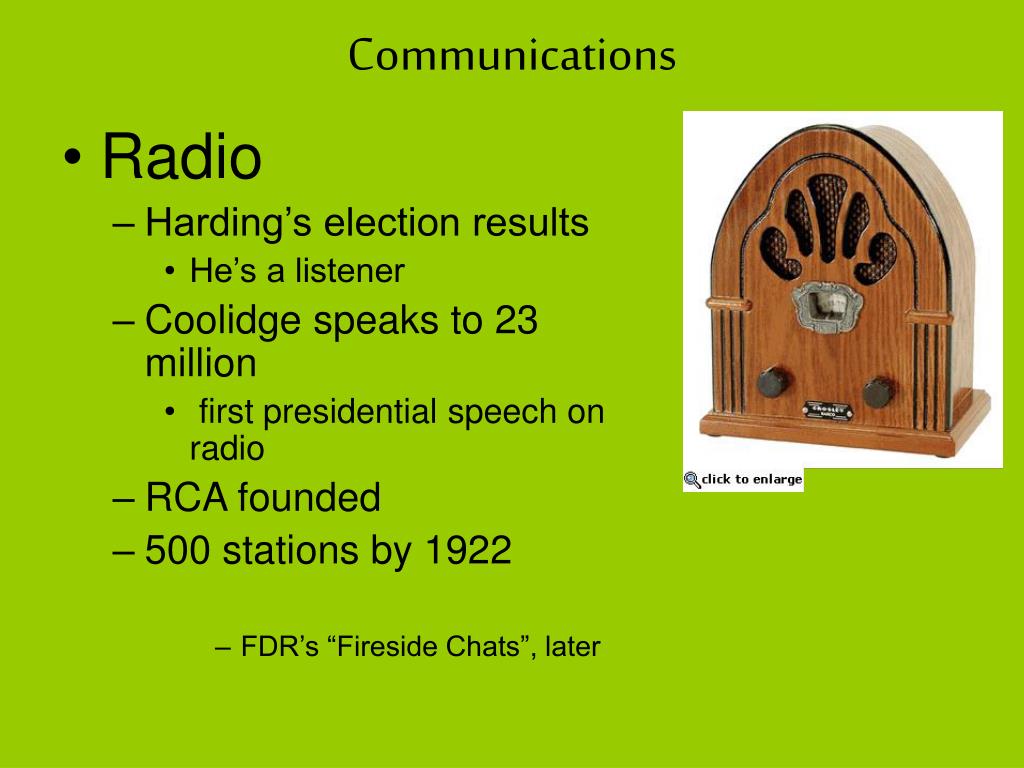 Communications

• Radio
– Harding's election results
• He's a listener
– Coolidge speaks to 23 million
• first presidential speech on radio
– RCA founded
– 500 stations by 1922

– FDR's "Fireside Chats", later

CROSLEY

click to enlarge